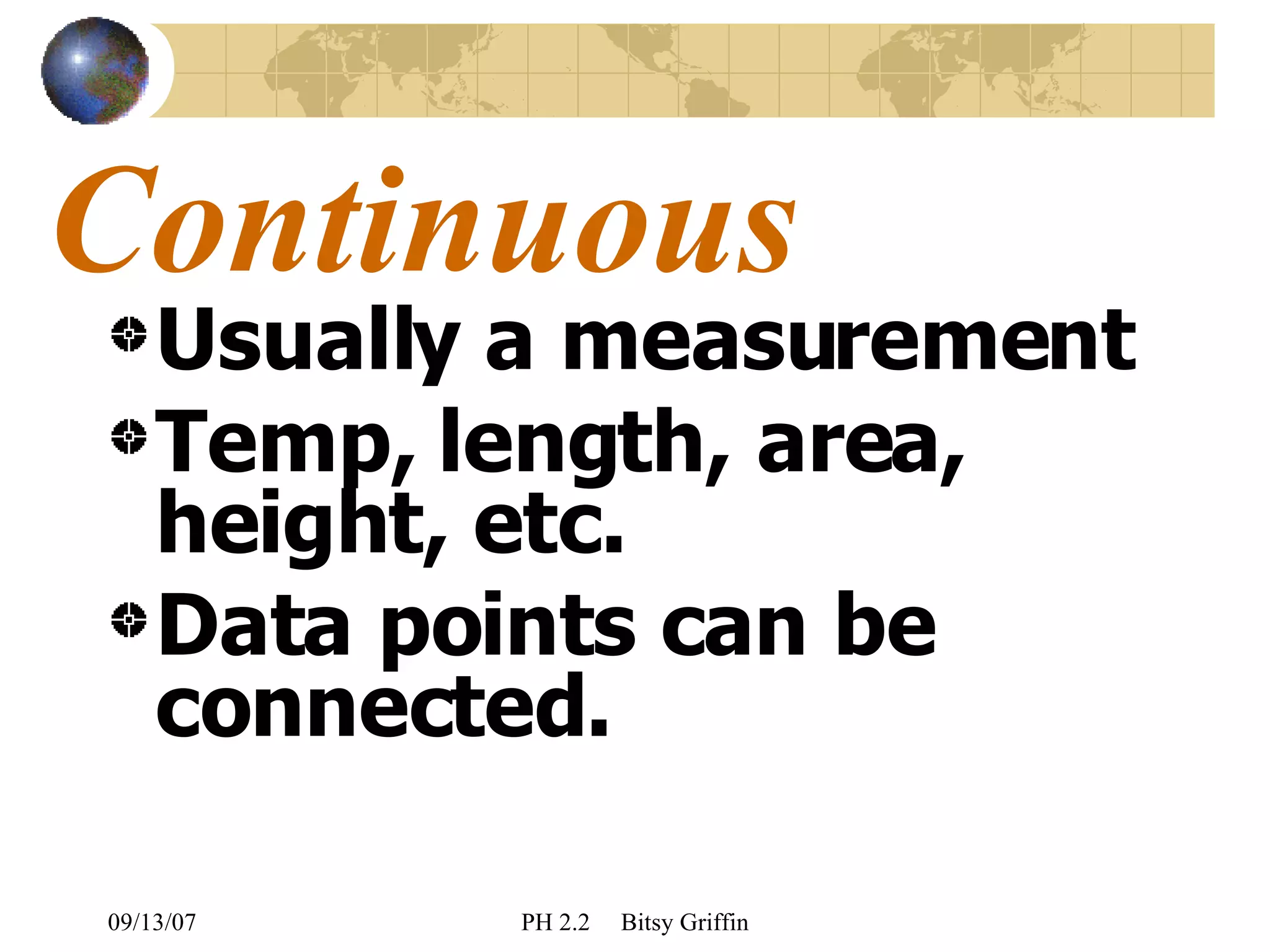 Continuous

Usually a measurement

Temp, length, area, height, etc.

Data points can be connected.

09/13/07

PH 2.2 Bitsy Griffin